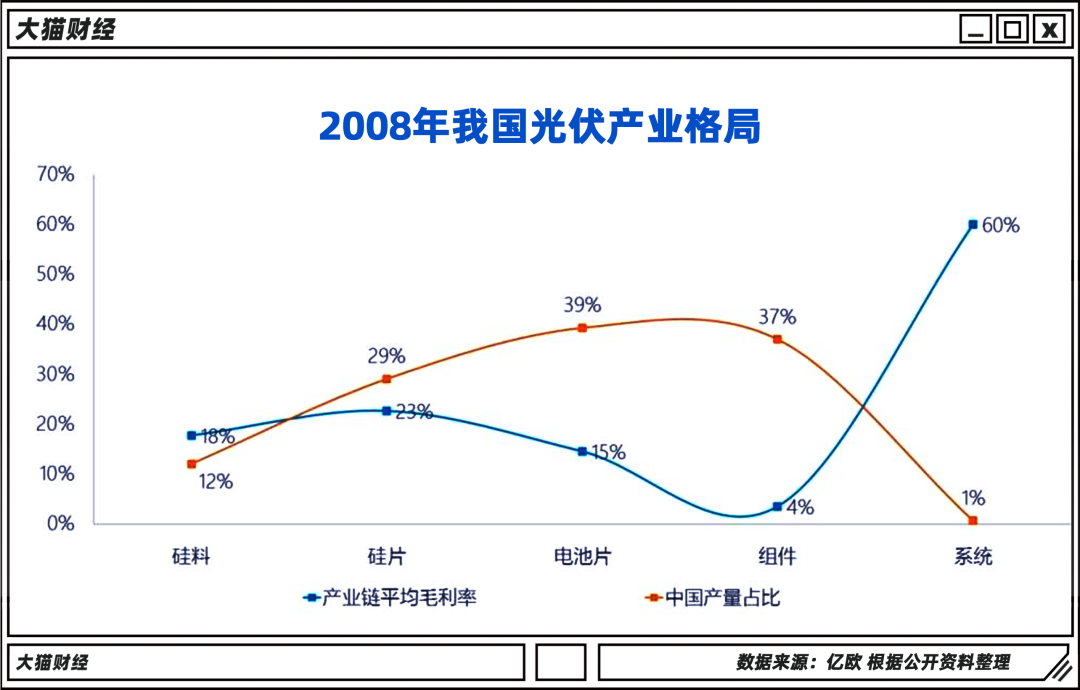 大猫财经

2008年我国光伏产业格局

70%
60%
50%
40%
30%
20%
10%
0%

18%
12%
29%
23%
39%
15%
37%
4%
60%
1%

硅料 硅片 电池片 组件 系统

产业链平均毛利率
中国产量占比

大猫财经

数据来源：亿欧 根据公开资料整理